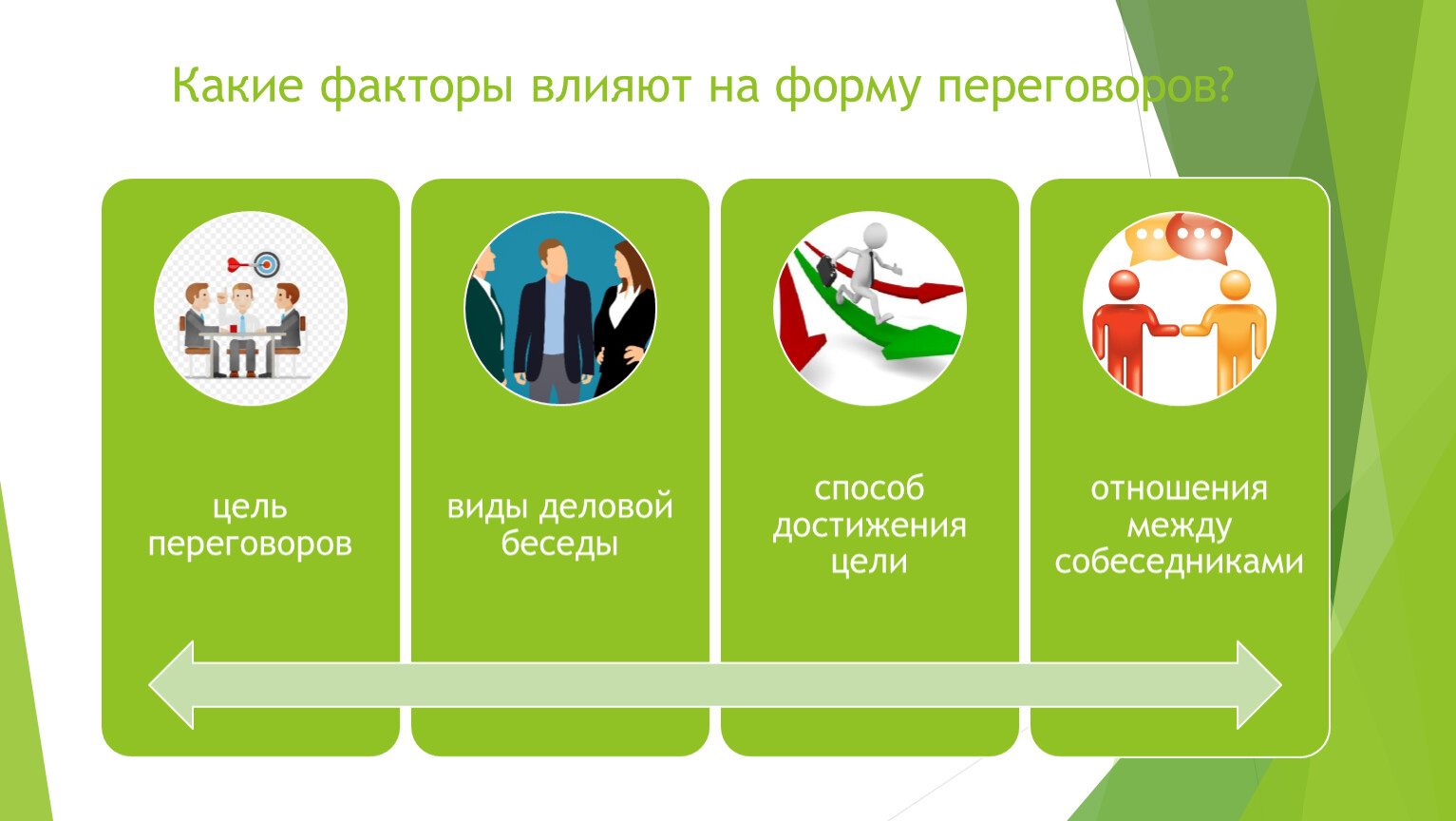 Какие факторы влияют на форму переговоров?

цель переговоров

виды деловой беседы

способ достижения цели

отношения между собеседниками